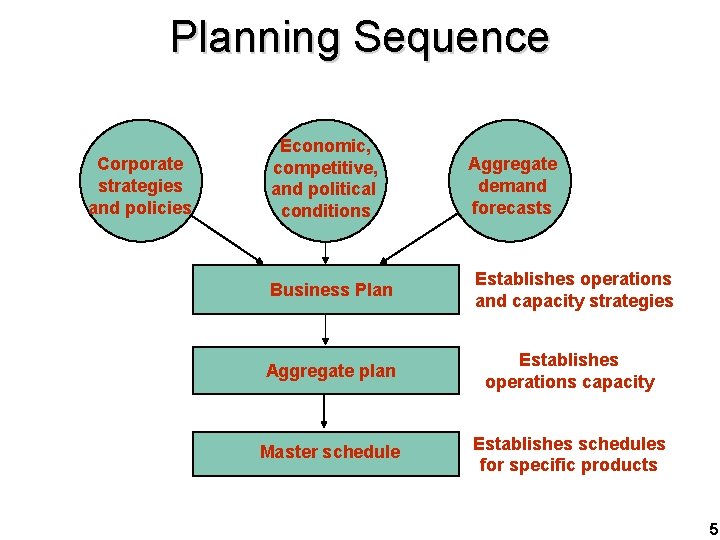 Planning Sequence

Corporate strategies and policies

Economic, competitive, and political conditions

Aggregate demand forecasts

Business Plan

Establishes operations and capacity strategies

Aggregate plan

Establishes operations capacity

Master schedule

Establishes schedules for specific products

5